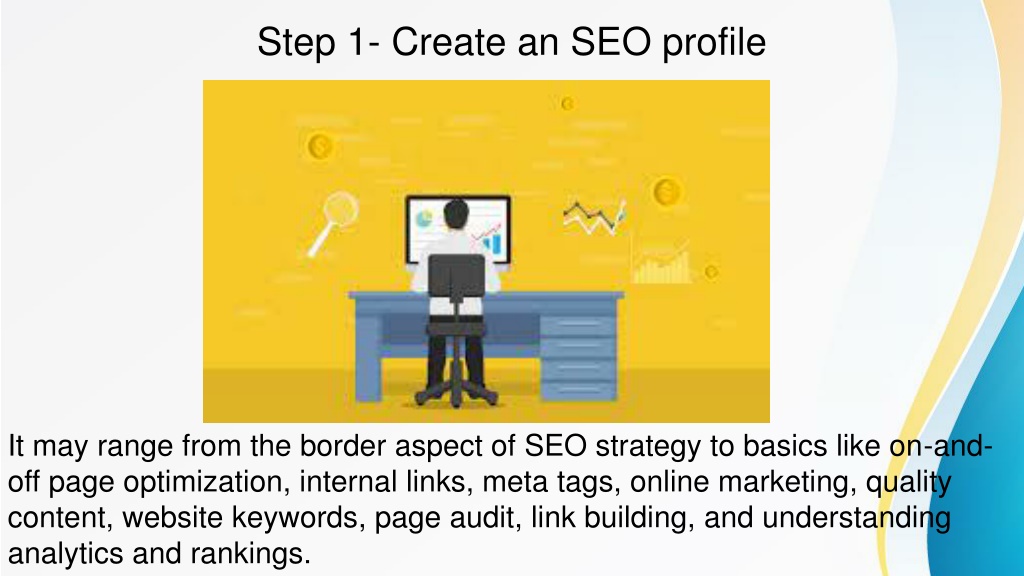 Step 1- Create an SEO profile

It may range from the border aspect of SEO strategy to basics like on-and-off page optimization, internal links, meta tags, online marketing, quality content, website keywords, page audit, link building, and understanding analytics and rankings.